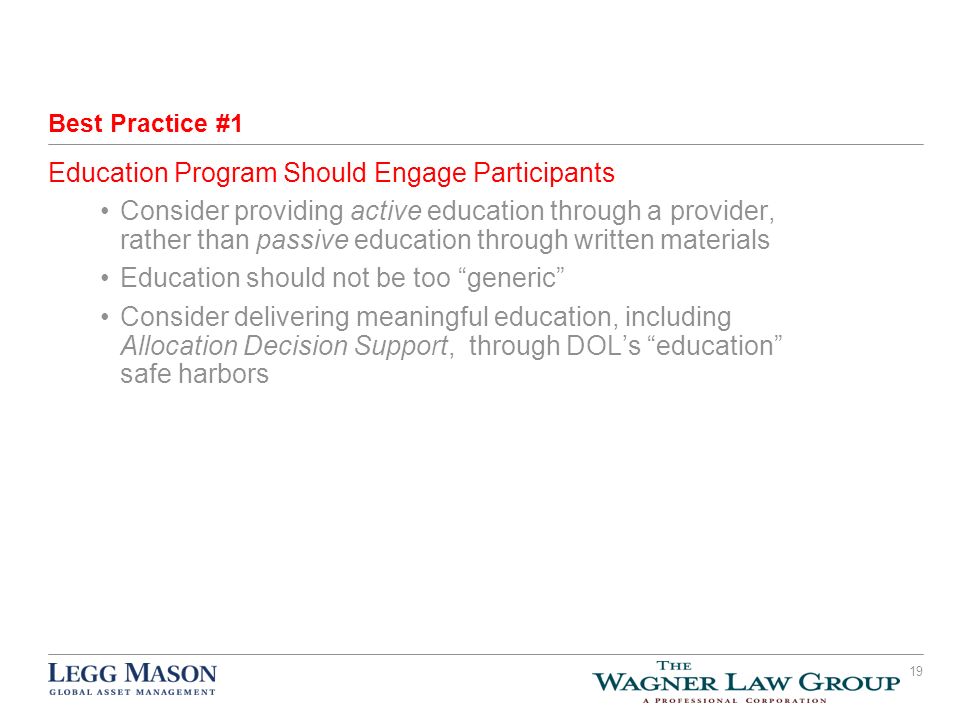 Best Practice #1

Education Program Should Engage Participants

• Consider providing active education through a provider, rather than passive education through written materials

• Education should not be too “generic”

• Consider delivering meaningful education, including Allocation Decision Support, through DOL’s “education” safe harbors

LEGG MASON
GLOBAL ASSET MANAGEMENT

THE
WAGNER LAW GROUP
A PROFESSIONAL CORPORATION

19